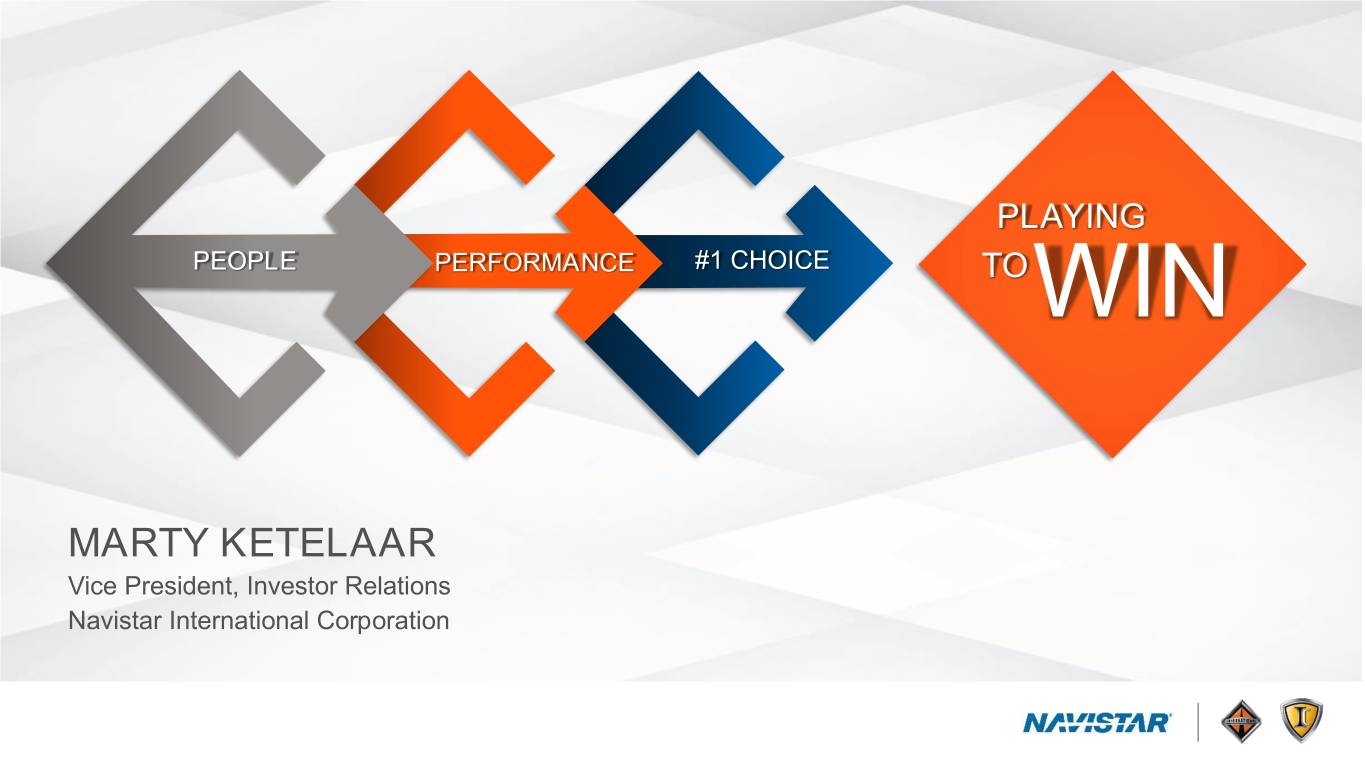 PEOPLE
PERFORMANCE
#1 CHOICE
PLAYING TO WIN

MARTY KETELAAR
Vice President, Investor Relations
Navistar International Corporation

NAVISTAR